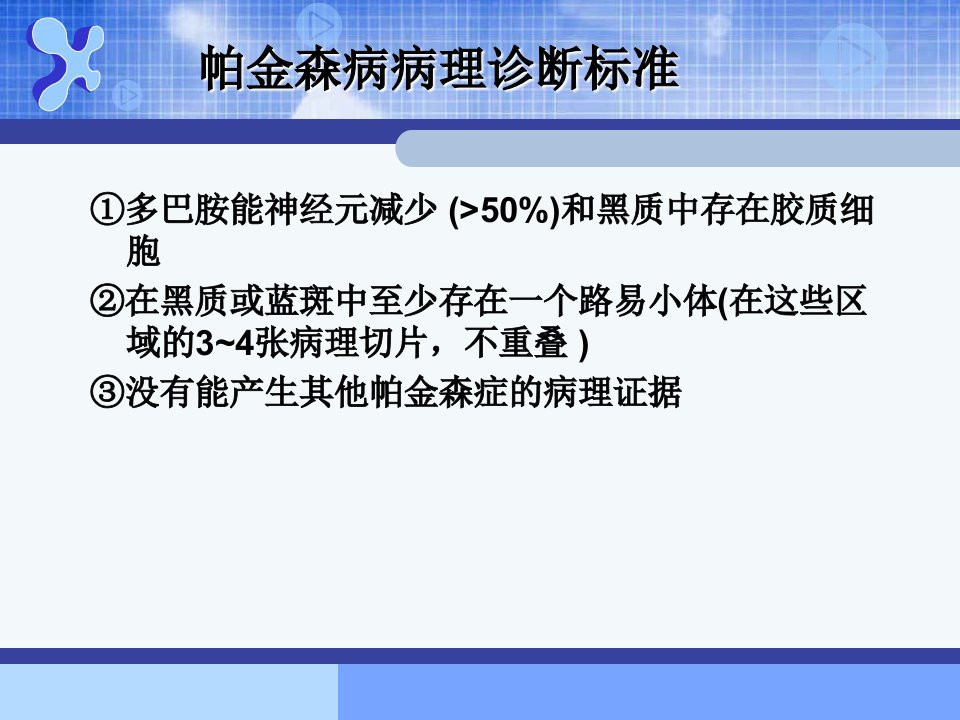 帕金森病病理诊断标准

①多巴胺能神经元减少(>50%)和黑质中存在胶质细胞

②在黑质或蓝斑中至少存在一个路易小体(在这些区域的3~4张病理切片，不重叠)

③没有能产生其他帕金森症的病理证据